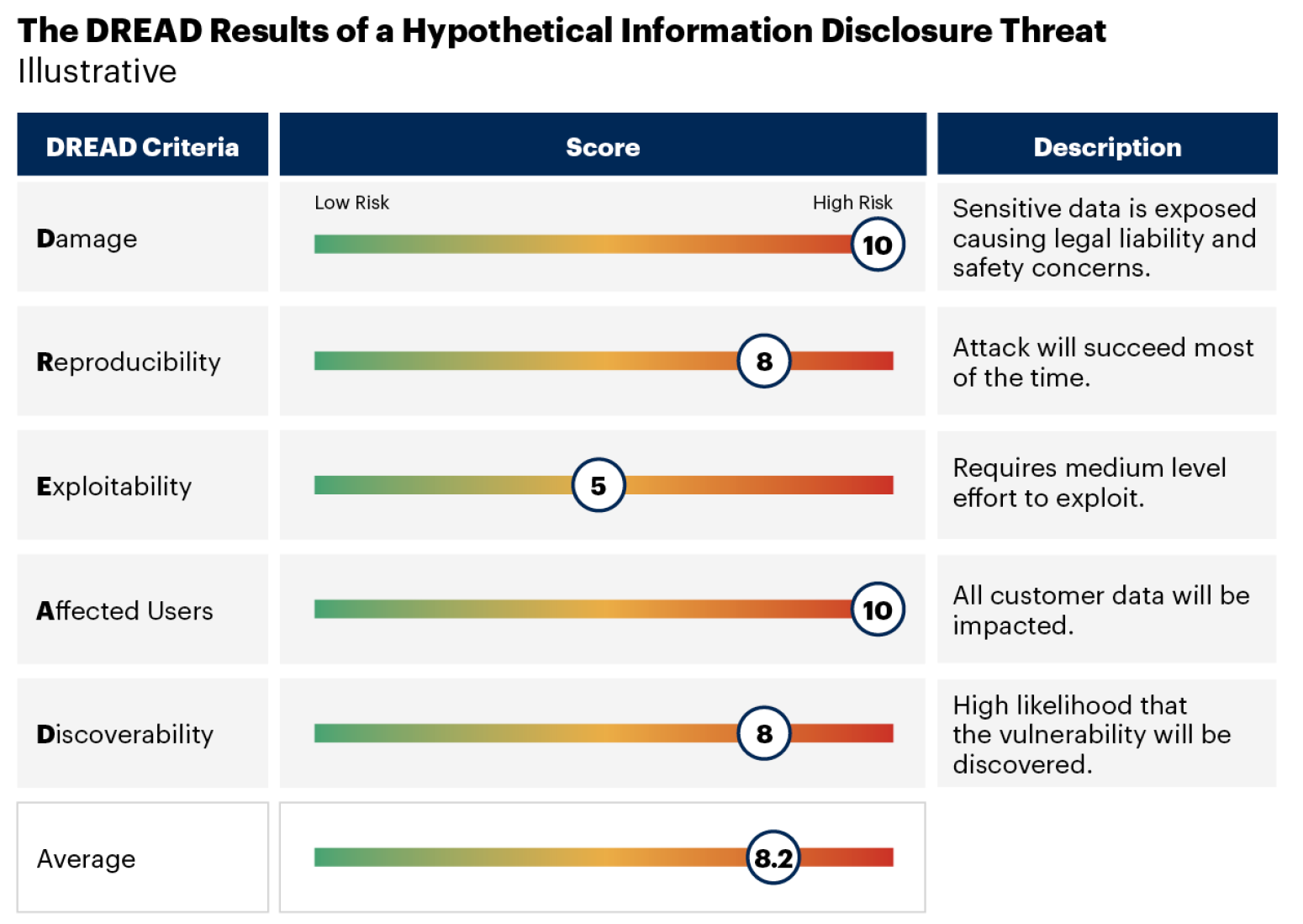 The DREAD Results of a Hypothetical Information Disclosure Threat
Illustrative

| DREAD Criteria | Score | Description |
|---|---|---|
| Damage | Low Risk High Risk 10 | Sensitive data is exposed causing legal liability and safety concerns. |
| Reproducibility | 8 | Attack will succeed most of the time. |
| Exploitability | 5 | Requires medium level effort to exploit. |
| Affected Users | 10 | All customer data will be impacted. |
| Discoverability | 8 | High likelihood that the vulnerability will be discovered. |
| Average | 8.2 | |